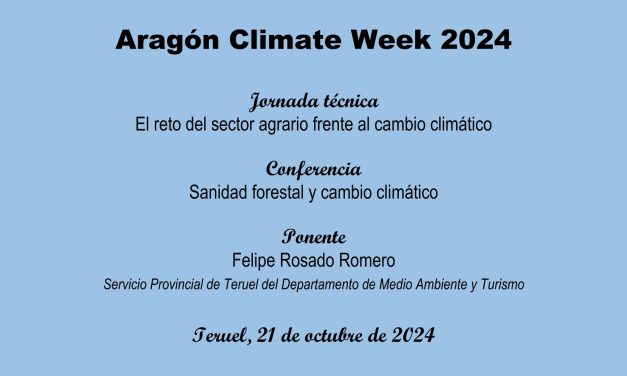 Aragón Climate Week 2024

Jornada técnica
El reto del sector agrario frente al cambio climático

Conferencia
Sanidad forestal y cambio climático

Ponente
Felipe Rosado Romero
Servicio Provincial de Teruel del Departamento de Medio Ambiente y Turismo

Teruel, 21 de octubre de 2024